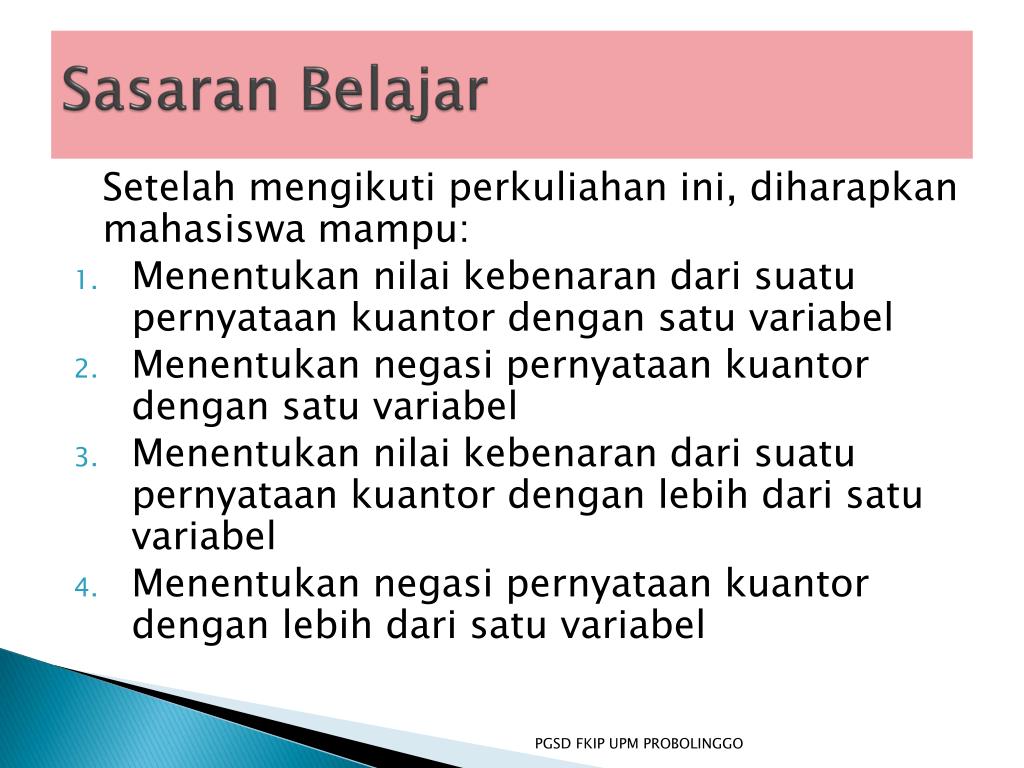 Sasaran Belajar

Setelah mengikuti perkuliahan ini, diharapkan mahasiswa mampu:

1. Menentukan nilai kebenaran dari suatu pernyataan kuantor dengan satu variabel
2. Menentukan negasi pernyataan kuantor dengan satu variabel
3. Menentukan nilai kebenaran dari suatu pernyataan kuantor dengan lebih dari satu variabel
4. Menentukan negasi pernyataan kuantor dengan lebih dari satu variabel

PGSD FKIP UPM PROBOLINGGO